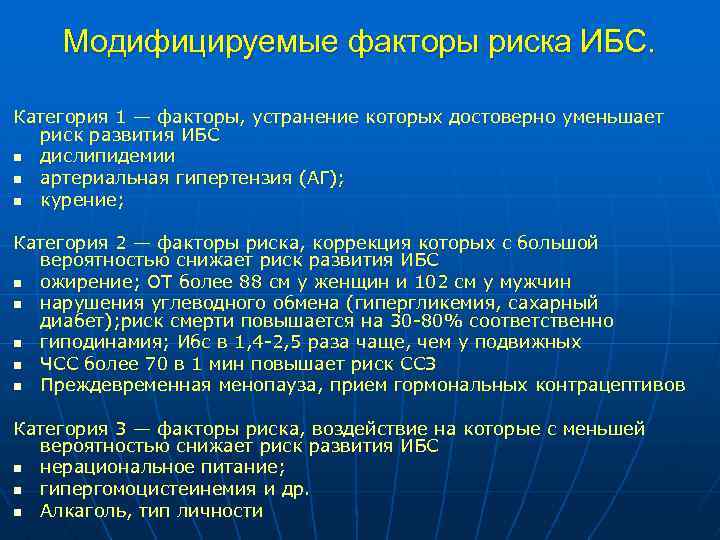 Модифицируемые факторы риска ИБС.

Категория 1 — факторы, устранение которых достоверно уменьшает риск развития ИБС
- дислипидемии
- артериальная гипертензия (АГ);
- курение;

Категория 2 — факторы риска, коррекция которых с большой вероятностью снижает риск развития ИБС
- ожирение; ОТ более 88 см у женщин и 102 см у мужчин
- нарушения углеводного обмена (гипергликемия, сахарный диабет);риск смерти повышается на 30-80% соответственно
- гиподинамия; Ибс в 1,4-2,5 раза чаще, чем у подвижных
- ЧСС более 70 в 1 мин повышает риск ССЗ
- Преждевременная менопауза, прием гормональных контрацептивов

Категория 3 — факторы риска, воздействие на которые с меньшей вероятностью снижает риск развития ИБС
- нерациональное питание;
- гипергомоцистеинемия и др.
- Алкаголь, тип личности